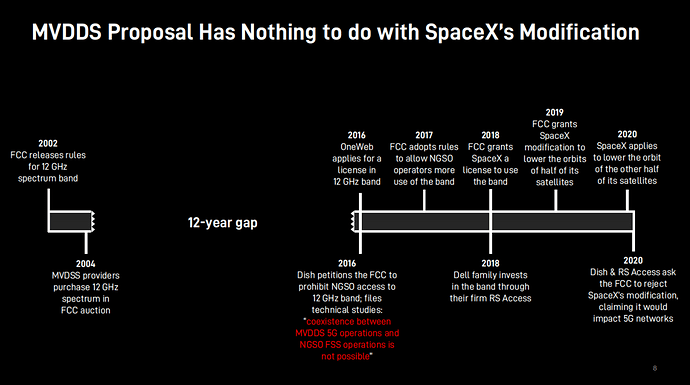 MVDDS Proposal Has Nothing to do with SpaceX's Modification

2002
FCC releases rules for 12 GHz spectrum band

2004
MVDSS providers purchase 12 GHz spectrum in FCC auction

12-year gap

2016
OneWeb applies for a license in 12 GHz band

2017
FCC adopts rules to allow NGSO operators more use of the band

2018
FCC grants SpaceX a license to use the band

2019
FCC grants SpaceX modification to lower the orbits of half of its satellites

2020
SpaceX applies to lower the orbit of the other half of its satellites

2016
Dish petitions the FCC to prohibit NGSO access to 12 GHz band; files technical studies: "coexistence between MVDDS 5G operations and NGSO FSS operations is not possible"

2018
Dell family invests in the band through their firm RS Access

2020
Dish & RS Access ask the FCC to reject SpaceX's modification, claiming it would impact 5G networks

8